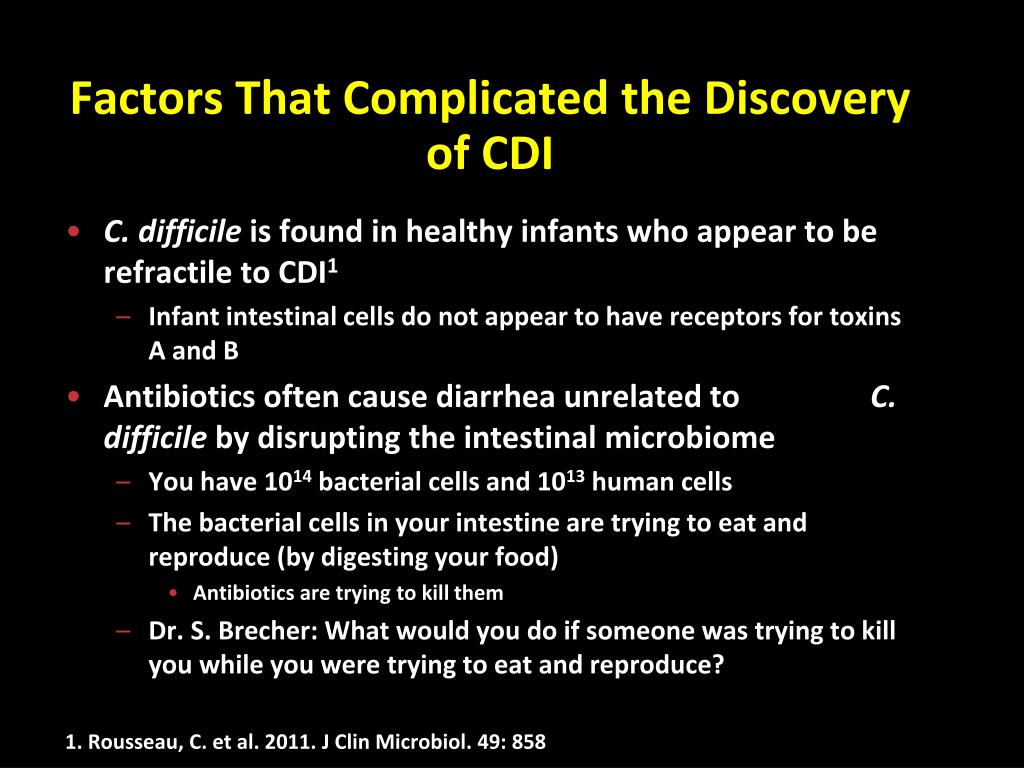 Factors That Complicated the Discovery of CDI

• C. difficile is found in healthy infants who appear to be refractile to CDI$^1$
 – Infant intestinal cells do not appear to have receptors for toxins A and B
• Antibiotics often cause diarrhea unrelated to C. difficile by disrupting the intestinal microbiome
 – You have $10^{14}$ bacterial cells and $10^{13}$ human cells
 – The bacterial cells in your intestine are trying to eat and reproduce (by digesting your food)
  • Antibiotics are trying to kill them
 – Dr. S. Brecher: What would you do if someone was trying to kill you while you were trying to eat and reproduce?

1. Rousseau, C. et al. 2011. J Clin Microbiol. 49: 858